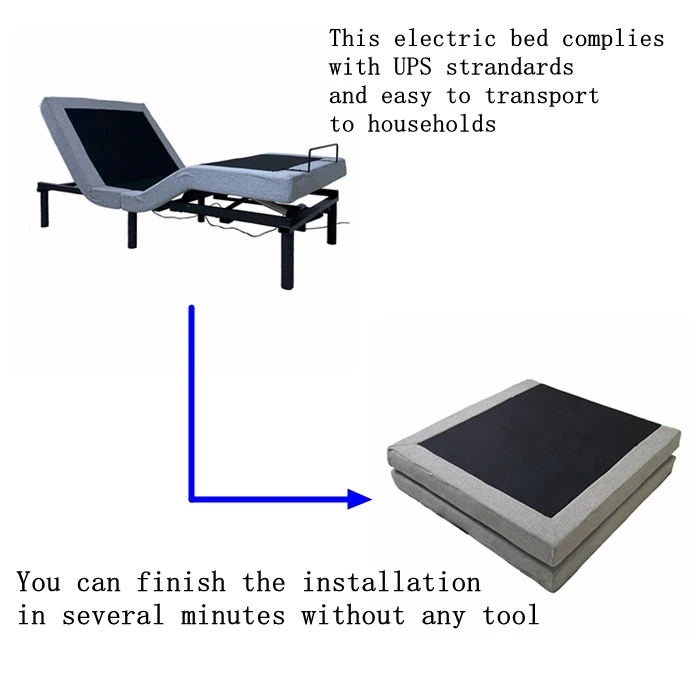 This electric bed complies with UPS strandards and easy to transport to households

You can finish the installation in several minutes without any tool